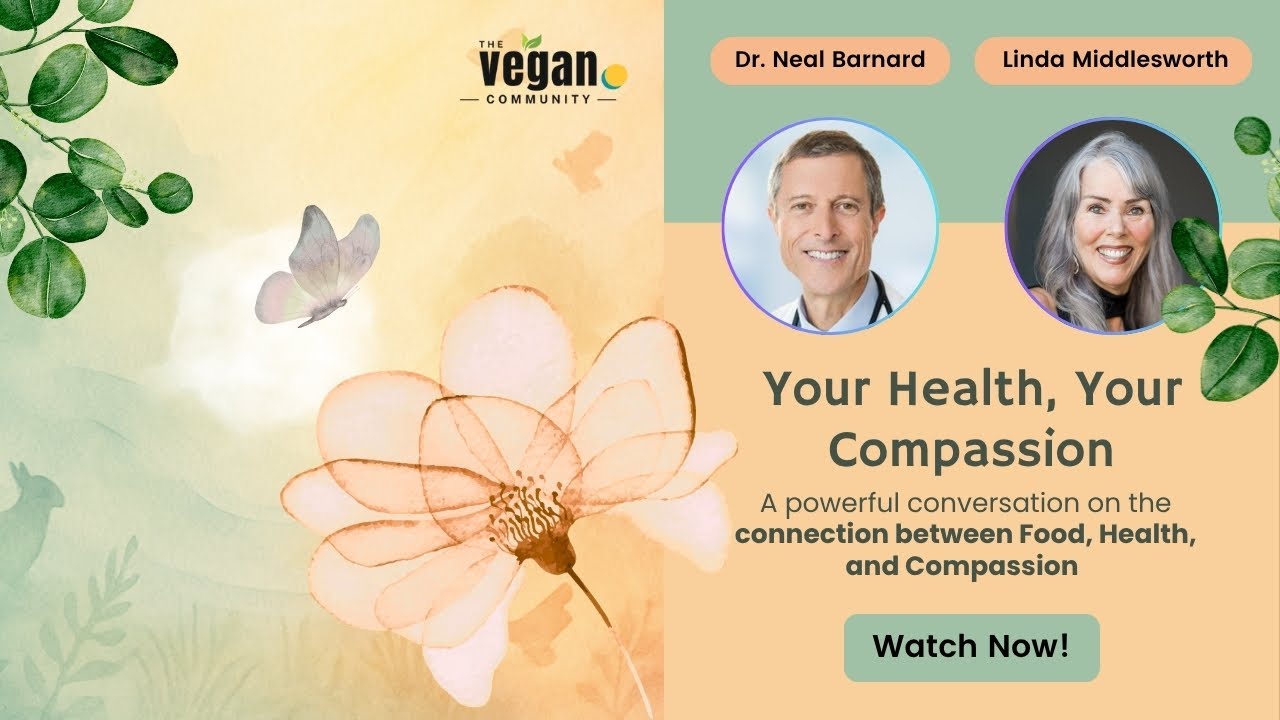 THE
vegan
COMMUNITY

Dr. Neal Barnard

Linda Middlesworth

Your Health, Your Compassion

A powerful conversation on the connection between Food, Health, and Compassion

Watch Now!